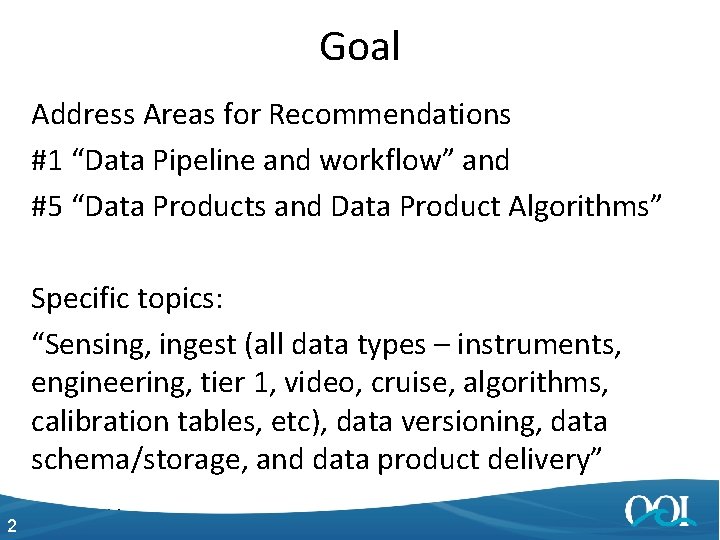 Goal

Address Areas for Recommendations
#1 “Data Pipeline and workflow” and
#5 “Data Products and Data Product Algorithms”

Specific topics:
“Sensing, ingest (all data types – instruments, engineering, tier 1, video, cruise, algorithms, calibration tables, etc), data versioning, data schema/storage, and data product delivery”

2

OOI